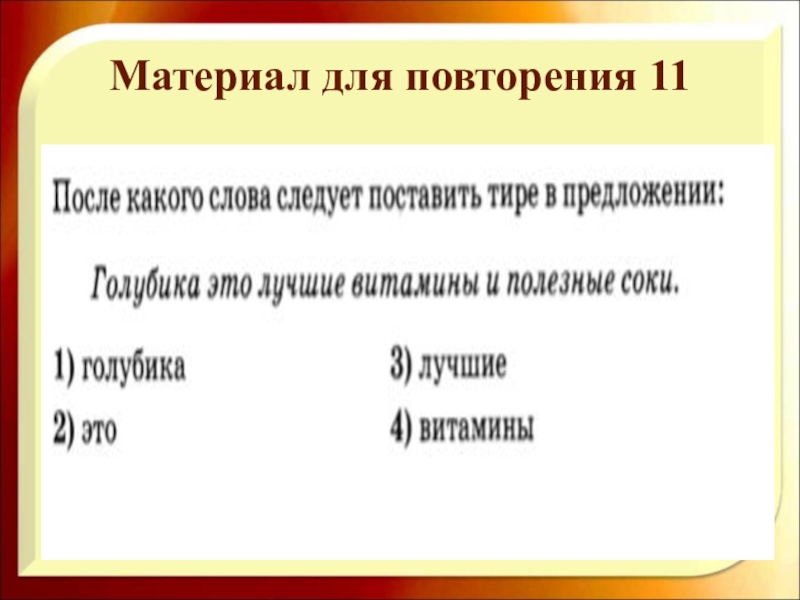 Материал для повторения 11

После какого слова следует поставить тире в предложении:

Голубика это лучшие витамины и полезные соки.

1) голубика
2) это

3) лучшие
4) витамины